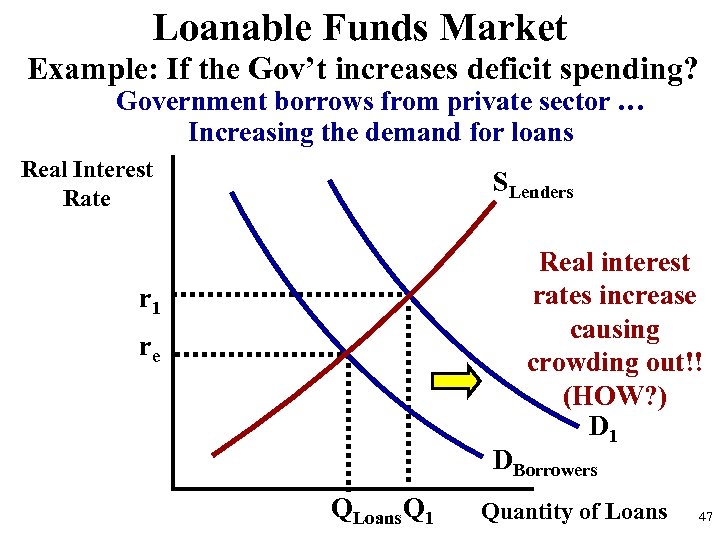 Loanable Funds Market

Example: If the Gov't increases deficit spending?

Government borrows from private sector …
Increasing the demand for loans

Real Interest Rate

$S_{Lenders}$

Real interest rates increase causing crowding out!! (HOW?)

$r_1$

$r_e$

$D_1$

$D_{Borrowers}$

$Q_{Loans}$ $Q_1$

Quantity of Loans

47